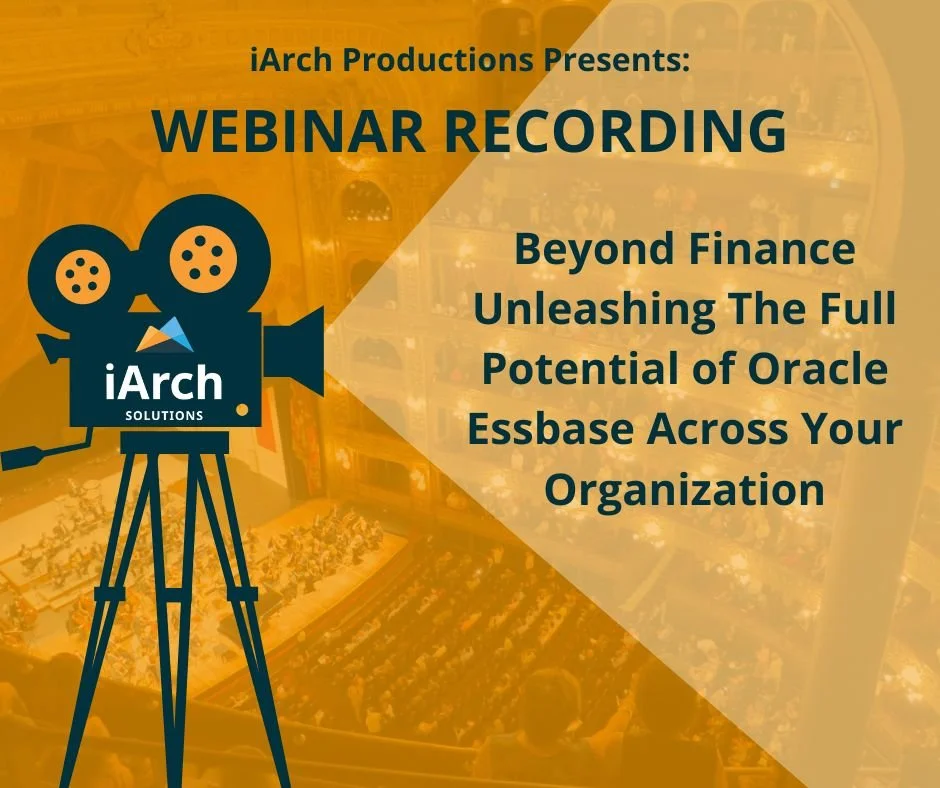 iArch Productions Presents:

WEBINAR RECORDING

iArch
SOLUTIONS

Beyond Finance Unleashing The Full Potential of Oracle Essbase Across Your Organization